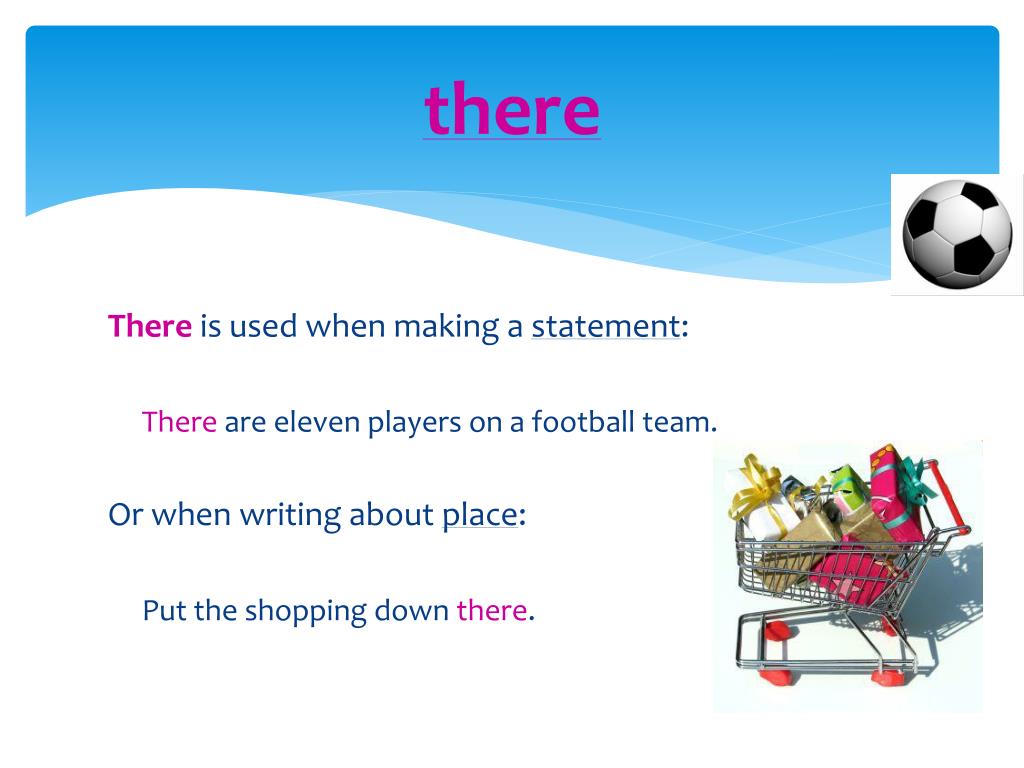 there

There is used when making a statement:

There are eleven players on a football team.

Or when writing about place:

Put the shopping down there.